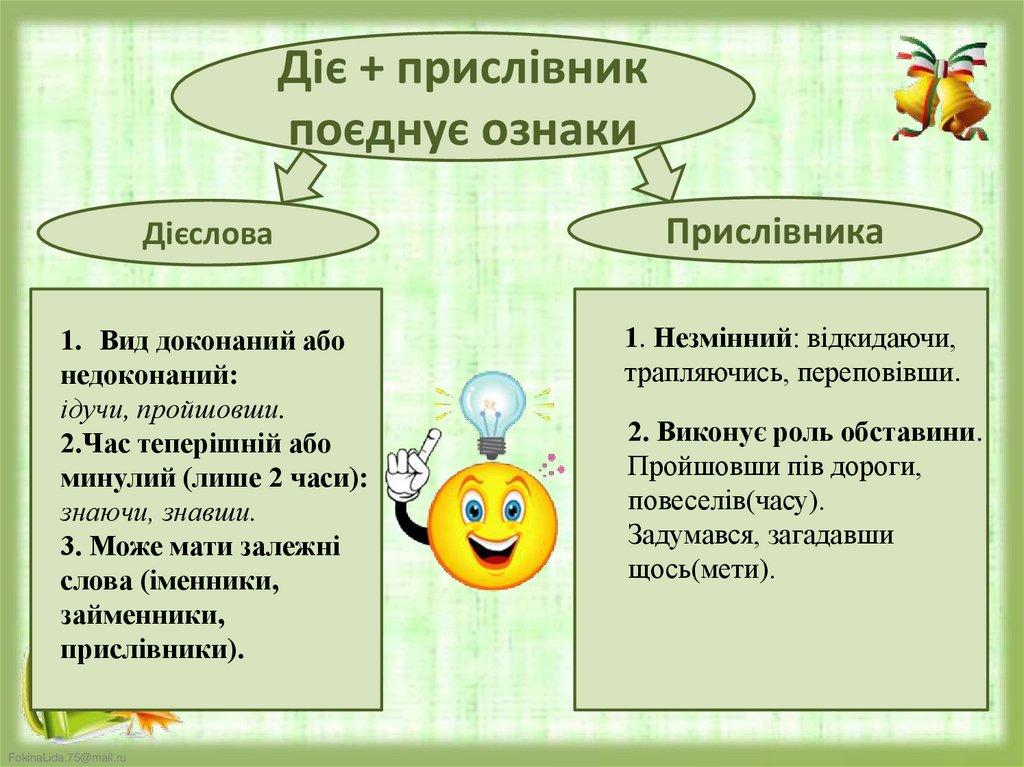 Діє + прислівник поєднує ознаки

Дієслова

Прислівника

1. Вид доконаний або недоконаний: ідучи, пройшовши.
2.Час теперішній або минулий (лише 2 часи): знаючи, знавши.
3. Може мати залежні слова (іменники, займенники, прислівники).

1. Незмінний: відкидаючи, трапляючись, переповівши.

2. Виконує роль обставини. Пройшовши пів дороги, повеселів(часу). Задумався, загадавши щось(мети).

FokinaLida.75@mail.ru